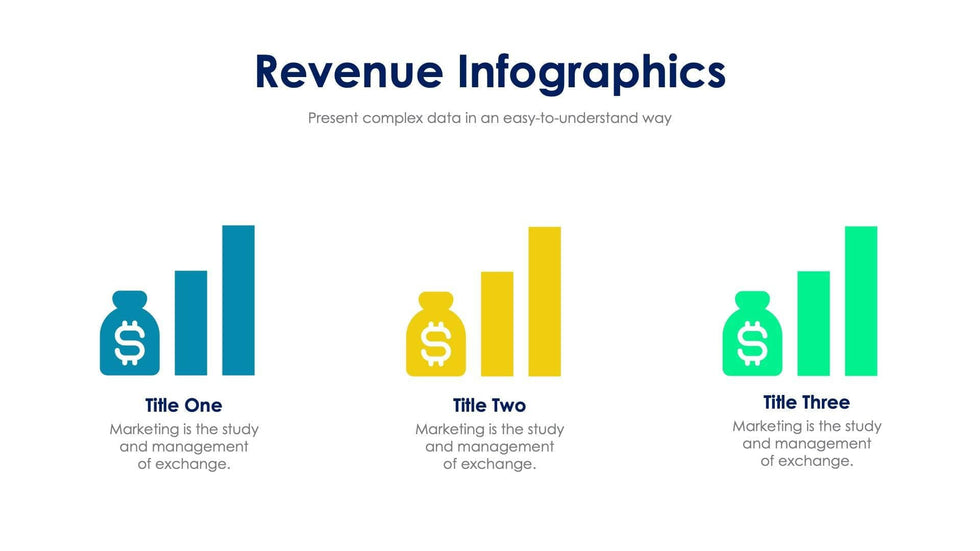 Revenue Infographics

Present complex data in an easy-to-understand way

$

Title One

Marketing is the study and management of exchange.

$

Title Two

Marketing is the study and management of exchange.

$

Title Three

Marketing is the study and management of exchange.